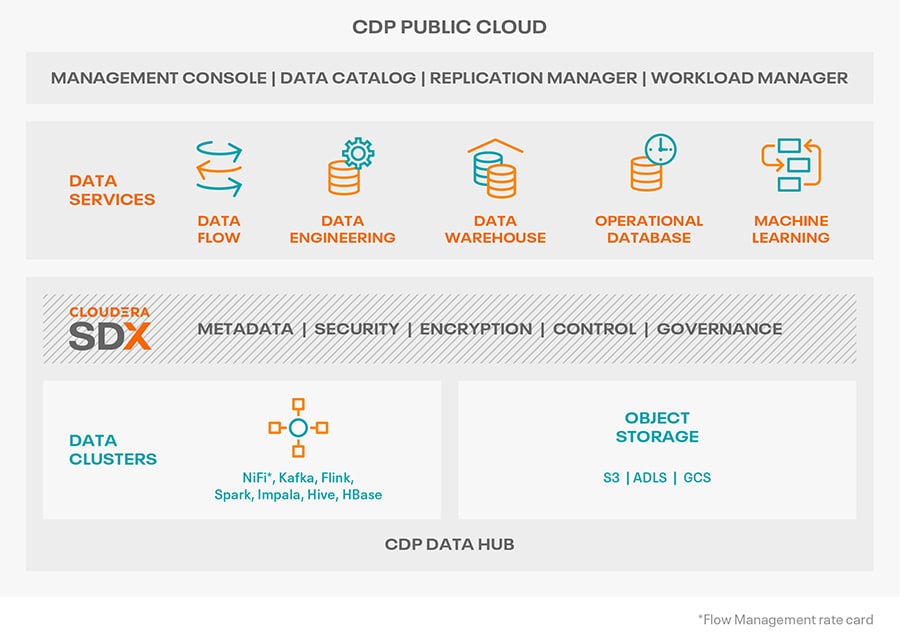 CDP PUBLIC CLOUD

MANAGEMENT CONSOLE | DATA CATALOG | REPLICATION MANAGER | WORKLOAD MANAGER

DATA SERVICES

DATA FLOW

DATA ENGINEERING

DATA WAREHOUSE

OPERATIONAL DATABASE

MACHINE LEARNING

CLOUDERA SDX

METADATA | SECURITY | ENCRYPTION | CONTROL | GOVERNANCE

DATA CLUSTERS

NiFi*, Kafka, Flink, Spark, Impala, Hive, HBase

OBJECT STORAGE

S3 | ADLS | GCS

CDP DATA HUB

*Flow Management rate card